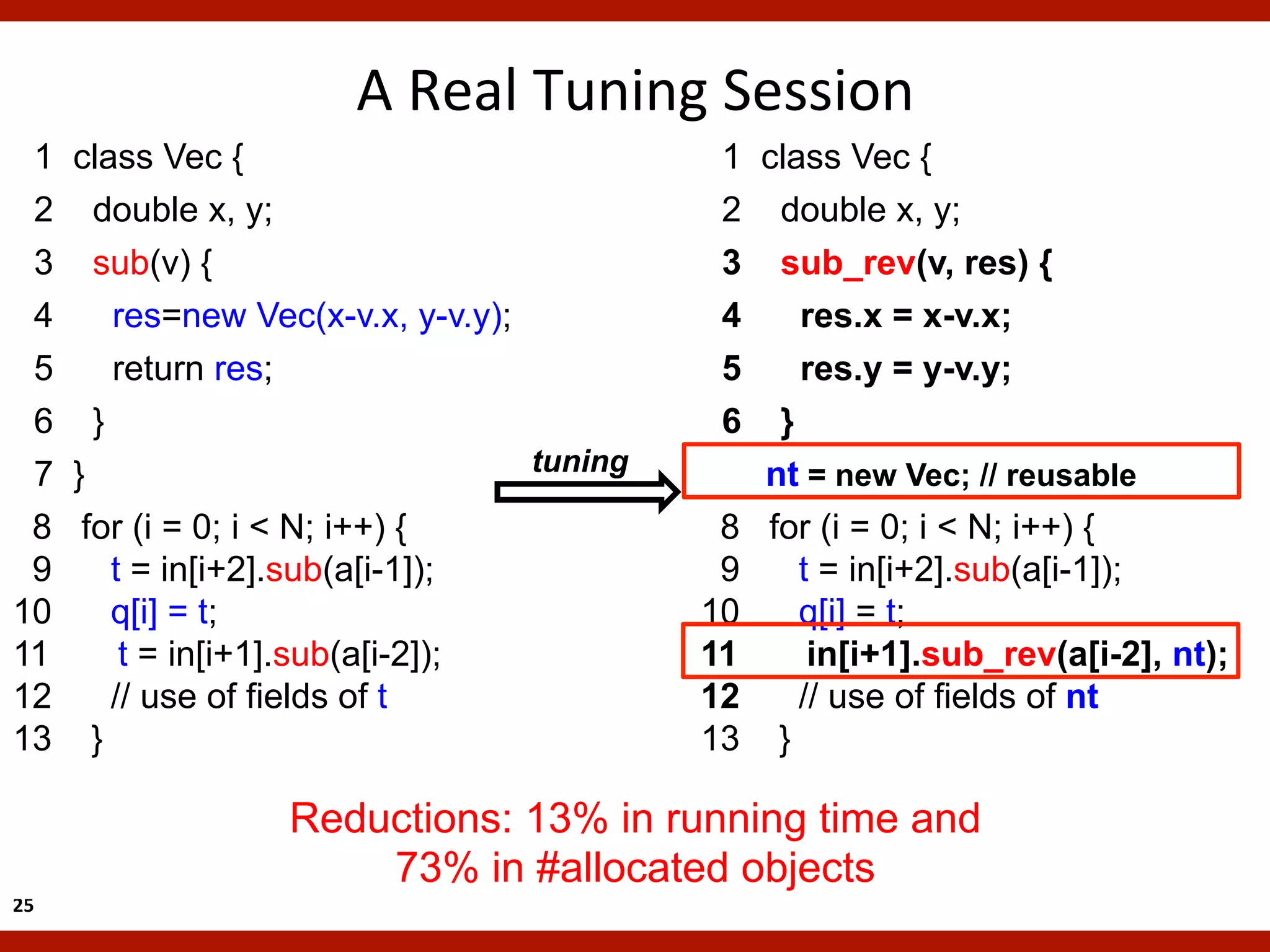 A Real Tuning Session

1 class Vec {
2 double x, y;
3 sub(v) {
4 res=new Vec(x-v.x, y-v.y);
5 return res;
6 }
7 }
8 for (i = 0; i < N; i++) {
9 t = in[i+2].sub(a[i-1]);
10 q[i] = t;
11 t = in[i+1].sub(a[i-2]);
12 // use of fields of t
13 }

tuning

1 class Vec {
2 double x, y;
3 sub_rev(v, res) {
4 res.x = x-v.x;
5 res.y = y-v.y;
6 }
nt = new Vec; // reusable
8 for (i = 0; i < N; i++) {
9 t = in[i+2].sub(a[i-1]);
10 q[i] = t;
11 in[i+1].sub_rev(a[i-2], nt);
12 // use of fields of nt
13 }

Reductions: 13% in running time and 73% in #allocated objects

25